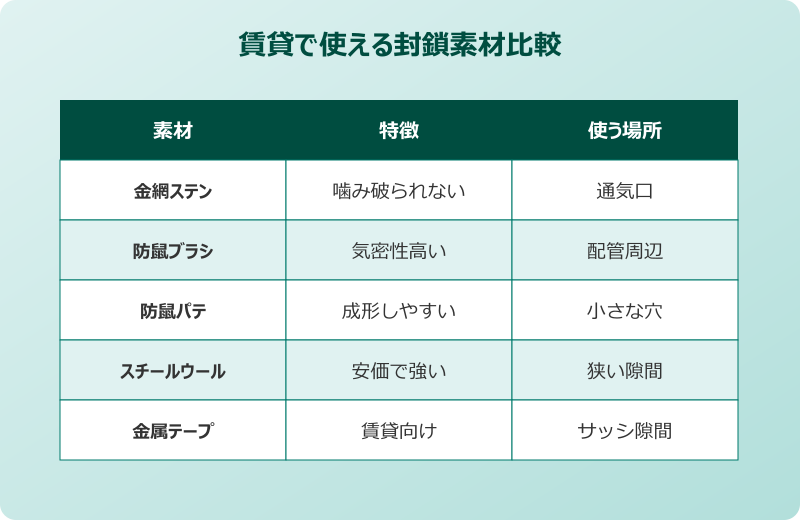 賃貸で使える封鎖素材比較

| 素材 | 特徴 | 使う場所 |
|---|---|---|
| 金網ステン | 噛み破られない | 通気口 |
| 防鼠ブラシ | 気密性高い | 配管周辺 |
| 防鼠パテ | 成形しやすい | 小さな穴 |
| スチールウール | 安価で強い | 狭い隙間 |
| 金属テープ | 賃貸向け | サッシ隙間 |